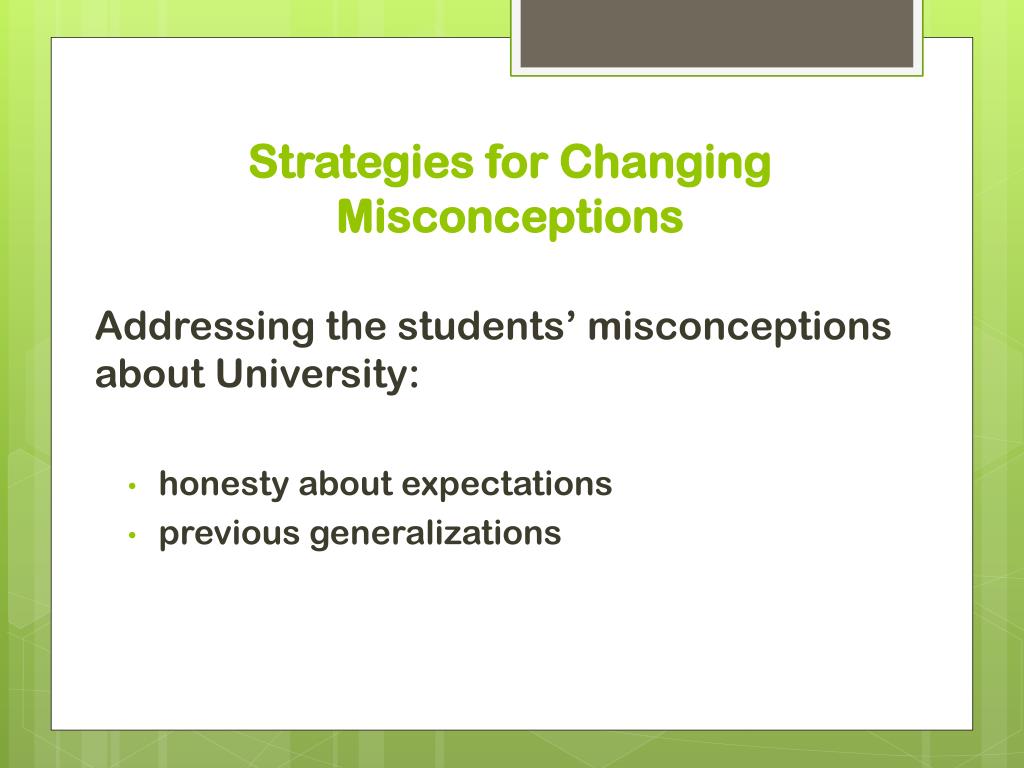 Strategies for Changing Misconceptions

Addressing the students’ misconceptions about University:

• honesty about expectations
• previous generalizations